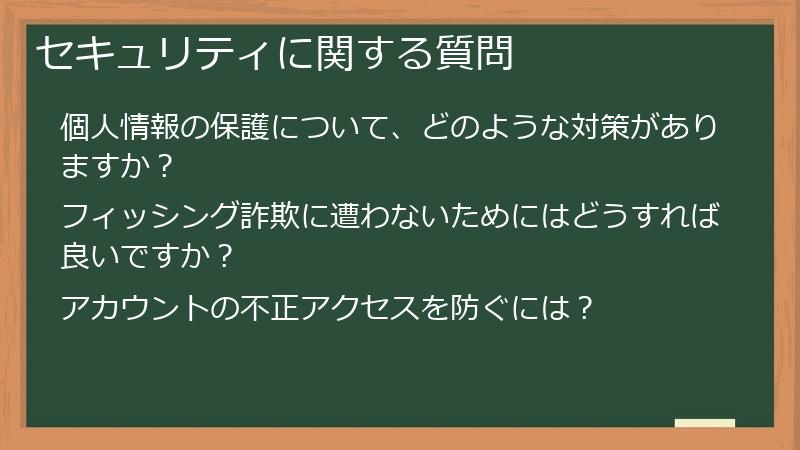 セキュリティに関する質問

個人情報の保護について、どのような対策がありますか？

フィッシング詐欺に遭わないためにはどうすれば良いですか？

アカウントの不正アクセスを防ぐには？